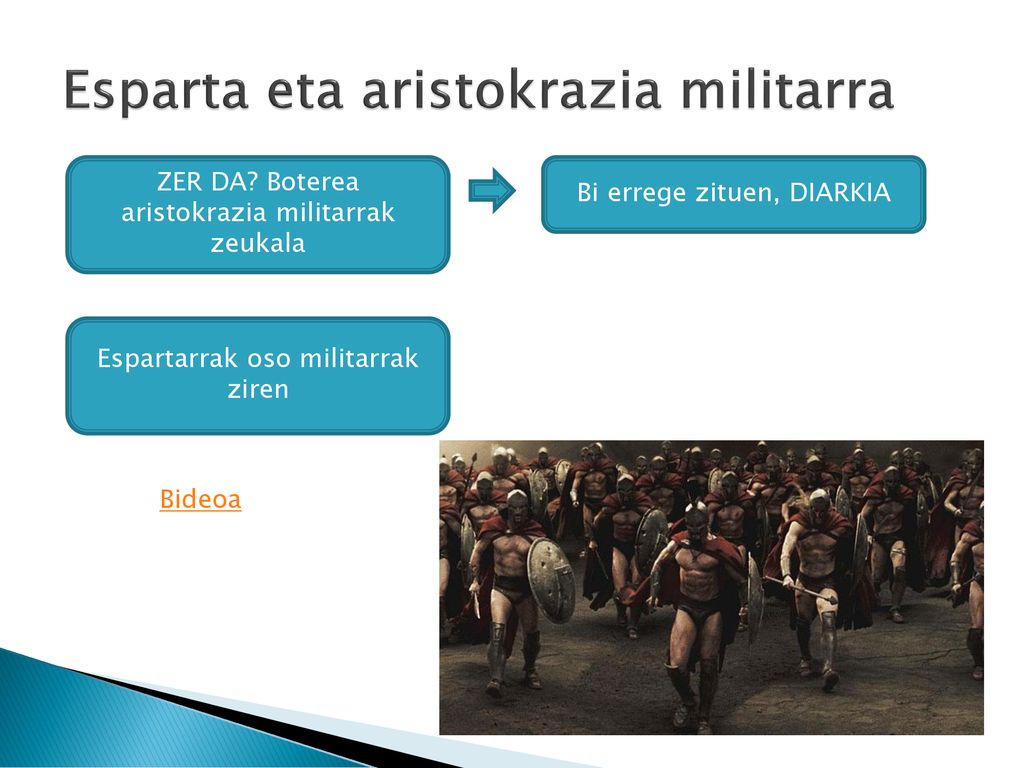 Esparta eta aristokrazia militarra

ZER DA? Boterea aristokrazia militarrak zeukala

Bi errege zituen, DIARKIA

Espartarrak oso militarrak ziren

Bideoa